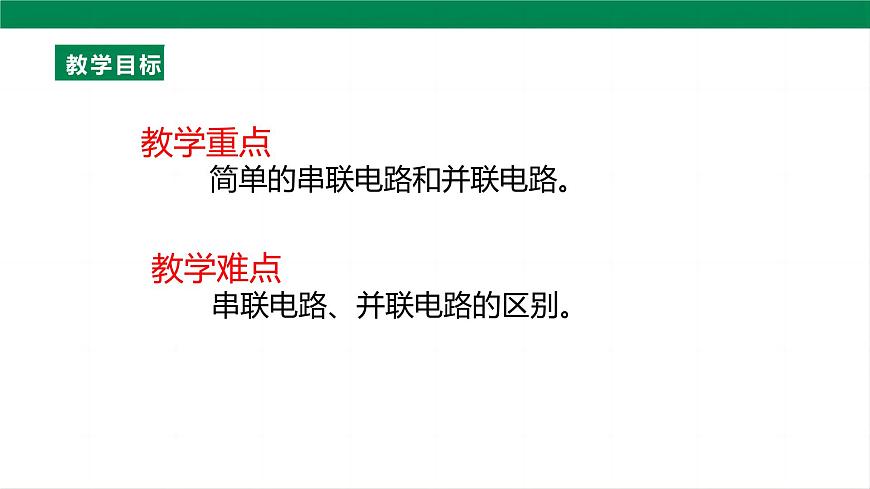 教学目标

教学重点
简单的串联电路和并联电路。

教学难点
串联电路、并联电路的区别。